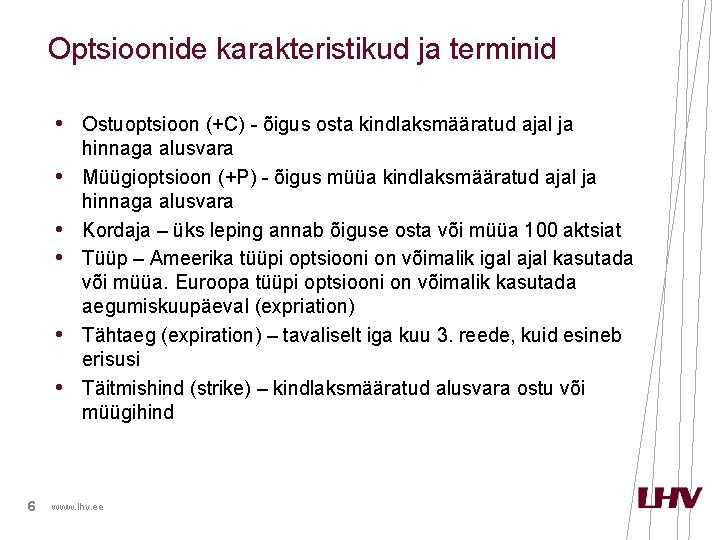 Optsioonide karakteristikud ja terminid

• Ostuoptsioon (+C) - õigus osta kindlaksmääratud ajal ja hinnaga alusvara

• Müügioptsioon (+P) - õigus müüa kindlaksmääratud ajal ja hinnaga alusvara

• Kordaja – üks leping annab õiguse osta või müüa 100 aktsiat

• Tüüp – Ameerika tüüpi optsiooni on võimalik igal ajal kasutada või müüa. Euroopa tüüpi optsiooni on võimalik kasutada aegumiskuupäeval (expriation)

• Tähtaeg (expiration) – tavaliselt iga kuu 3. reede, kuid esineb erisusi

• Täitmishind (strike) – kindlaksmääratud alusvara ostu või müügihind

6 www.lhv.ee

LHV